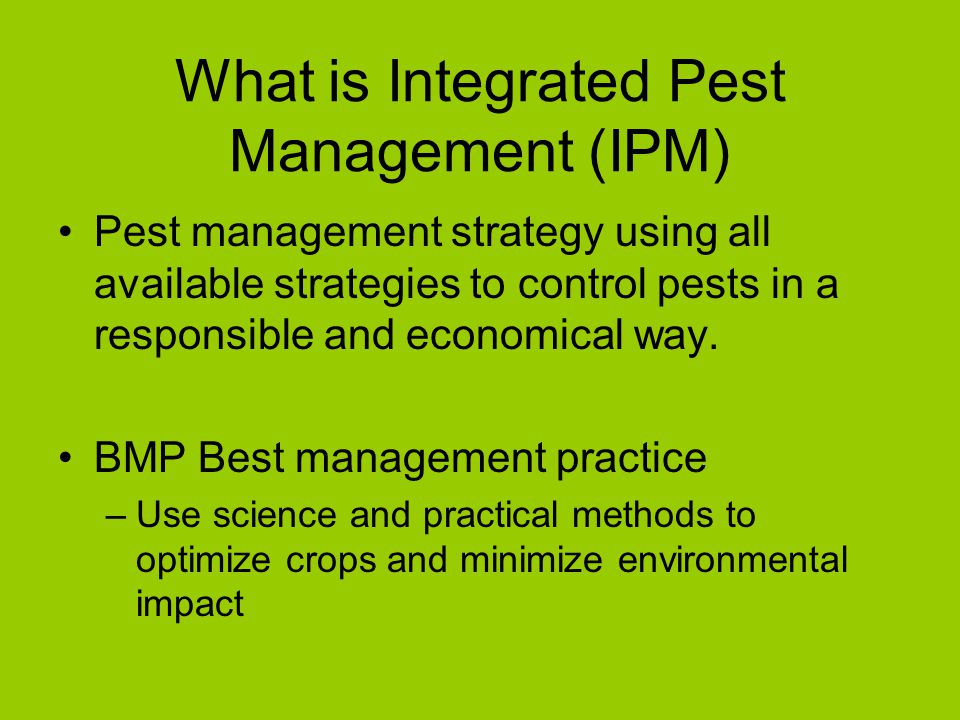 What is Integrated Pest Management (IPM)

• Pest management strategy using all available strategies to control pests in a responsible and economical way.

• BMP Best management practice
– Use science and practical methods to optimize crops and minimize environmental impact